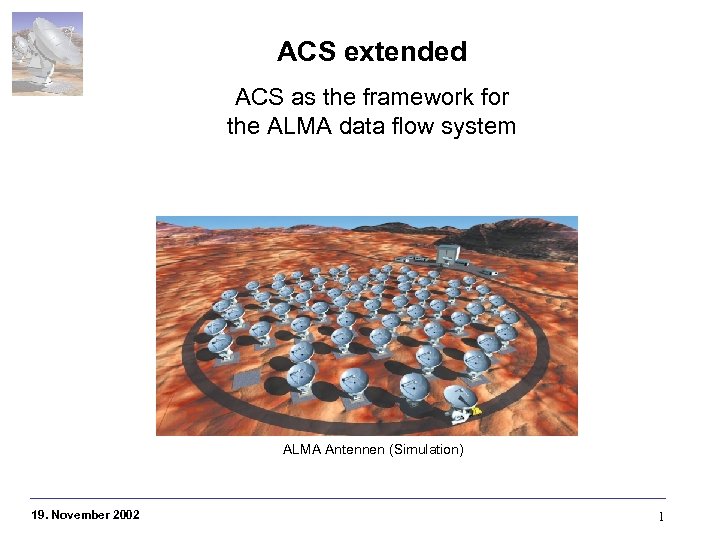 ACS extended

ACS as the framework for the ALMA data flow system

ALMA Antennen (Simulation)

19. November 2002

1